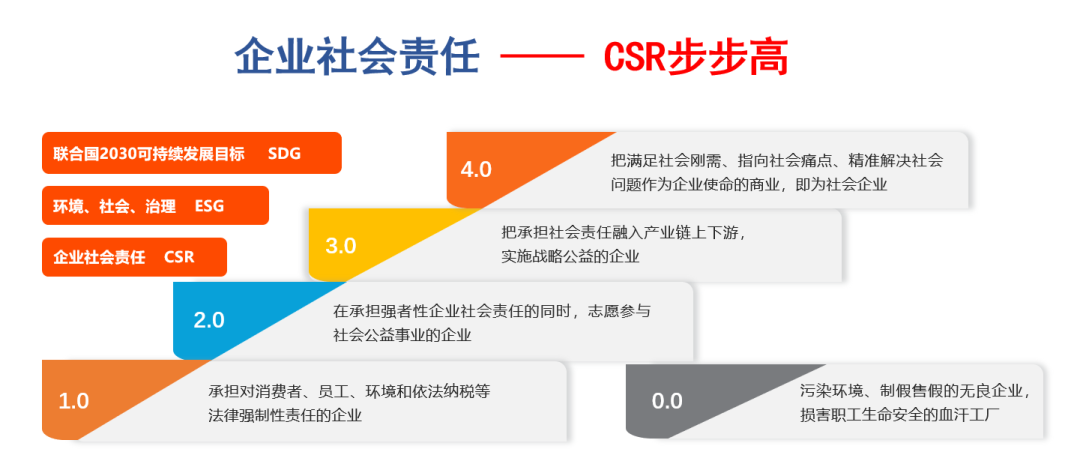 企业社会责任 —— CSR步步高

联合国2030可持续发展目标 SDG

环境、社会、治理 ESG

企业社会责任 CSR

4.0

把满足社会刚需、指向社会痛点、精准解决社会问题作为企业使命的商业，即为社会企业

3.0

把承担社会责任融入产业链上下游，实施战略公益的企业

2.0

在承担强者性企业社会责任的同时，志愿参与社会公益事业的企业

1.0

承担对消费者、员工、环境和依法纳税等法律强制性责任的企业

0.0

污染环境、制假售假的无良企业，损害职工生命安全的血汗工厂